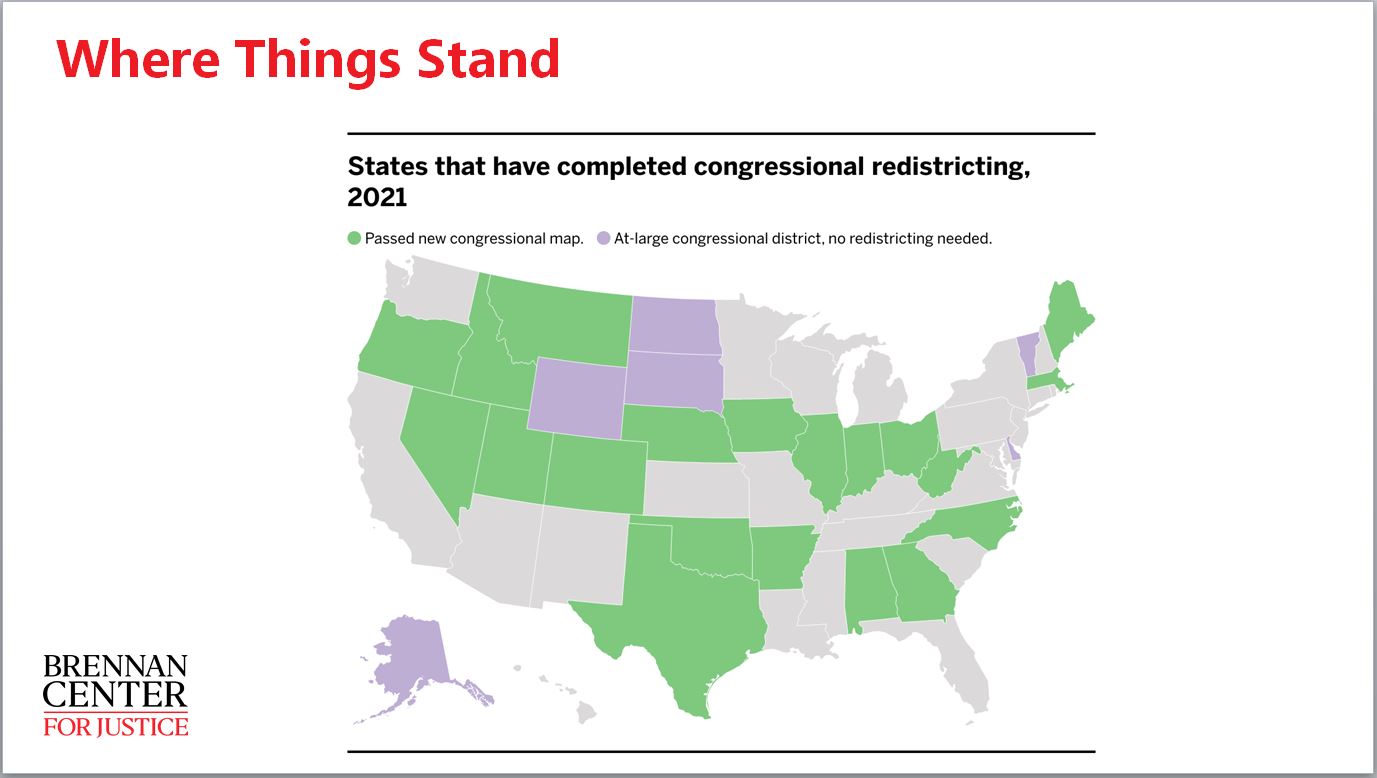 Where Things Stand

States that have completed congressional redistricting, 2021

Passed new congressional map. At-large congressional district, no redistricting needed.

BRENNAN CENTER FOR JUSTICE